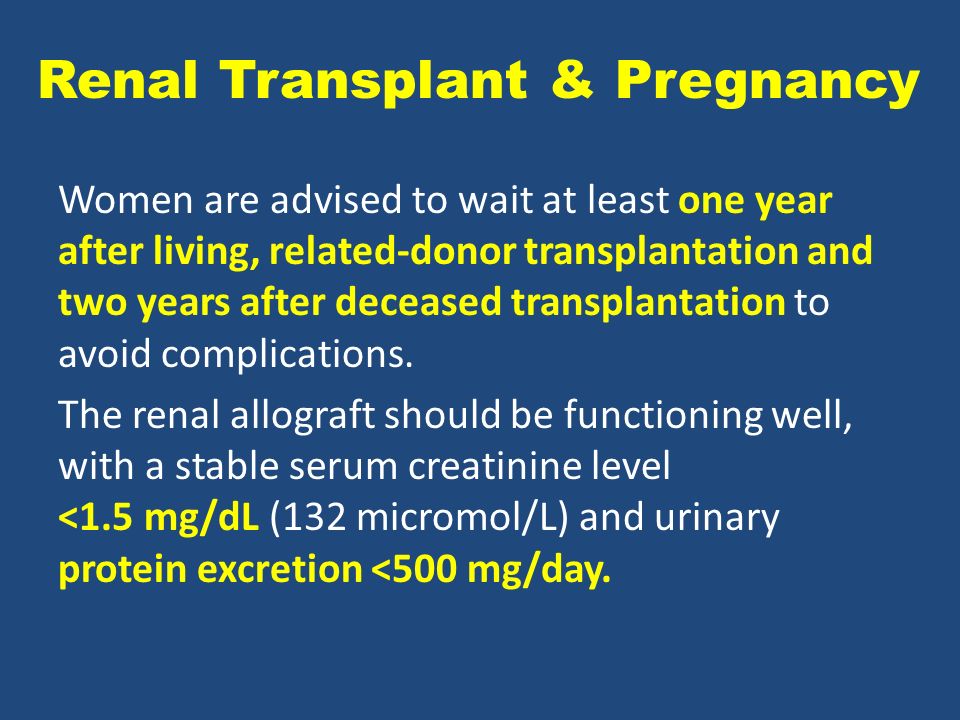 Renal Transplant & Pregnancy

Women are advised to wait at least one year after living, related-donor transplantation and two years after deceased transplantation to avoid complications.

The renal allograft should be functioning well, with a stable serum creatinine level <1.5 mg/dL (132 micromol/L) and urinary protein excretion <500 mg/day.